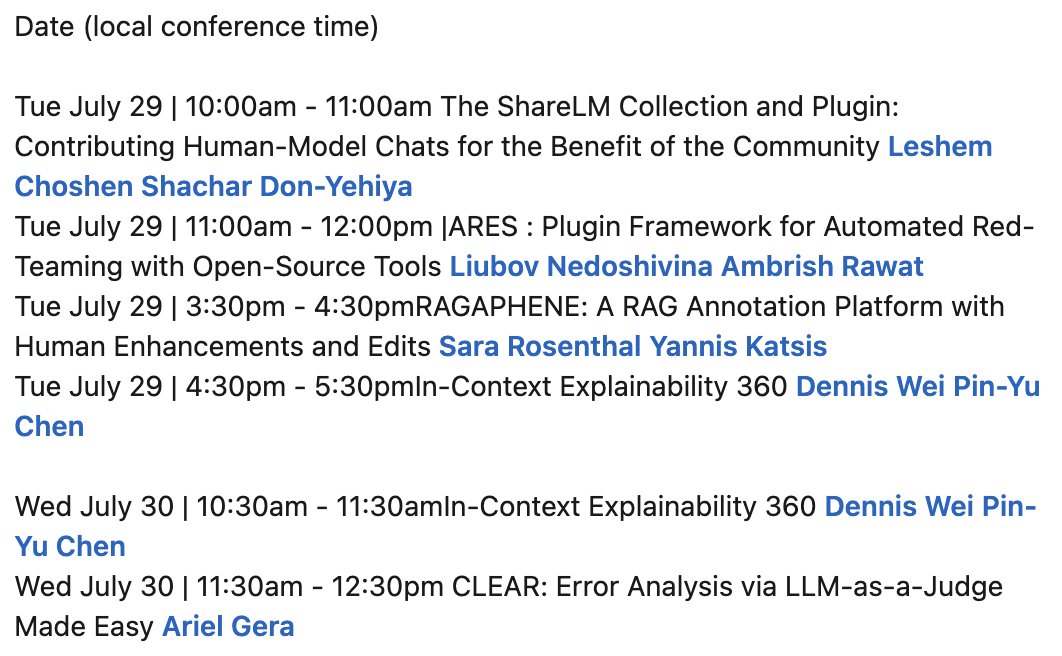 Date (local conference time)

Tue July 29 | 10:00am - 11:00am The ShareLM Collection and Plugin: Contributing Human-Model Chats for the Benefit of the Community Leshem Choshen Shachar Don-Yehiya
Tue July 29 | 11:00am - 12:00pm |ARES : Plugin Framework for Automated Red-Teaming with Open-Source Tools Liubov Nedoshivina Ambrish Rawat
Tue July 29 | 3:30pm - 4:30pmRAGAPHENE: A RAG Annotation Platform with Human Enhancements and Edits Sara Rosenthal Yannis Katsis
Tue July 29 | 4:30pm - 5:30pmIn-Context Explainability 360 Dennis Wei Pin-Yu Chen

Wed July 30 | 10:30am - 11:30amIn-Context Explainability 360 Dennis Wei Pin-Yu Chen
Wed July 30 | 11:30am - 12:30pm CLEAR: Error Analysis via LLM-as-a-Judge Made Easy Ariel Gera